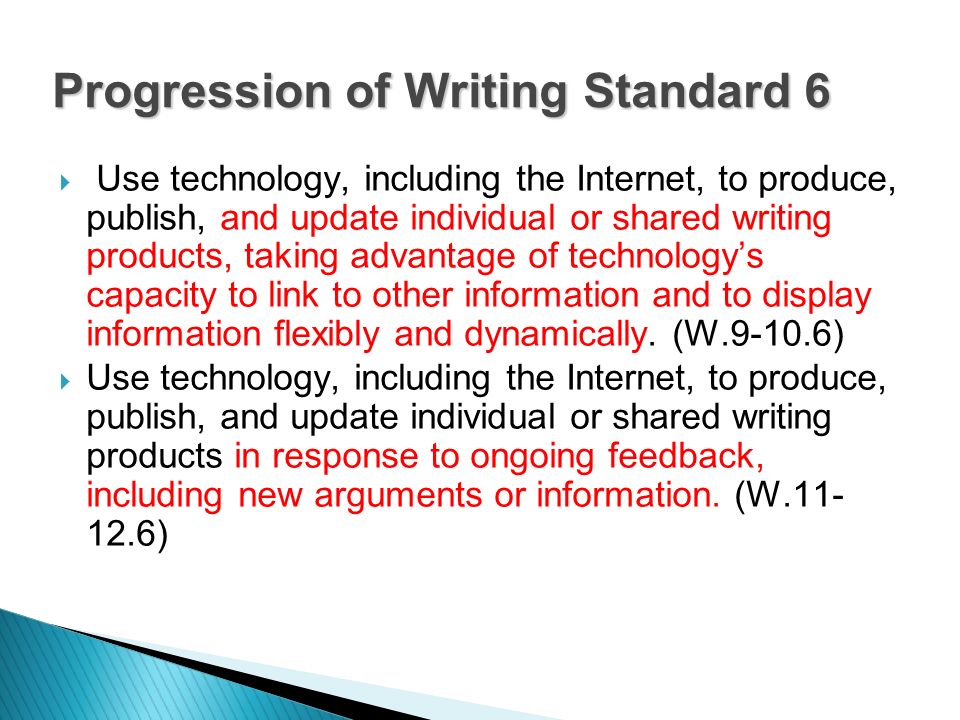 Progression of Writing Standard 6

Use technology, including the Internet, to produce, publish, and update individual or shared writing products, taking advantage of technology's capacity to link to other information and to display information flexibly and dynamically. (W.9-10.6)

Use technology, including the Internet, to produce, publish, and update individual or shared writing products in response to ongoing feedback, including new arguments or information. (W.11-12.6)